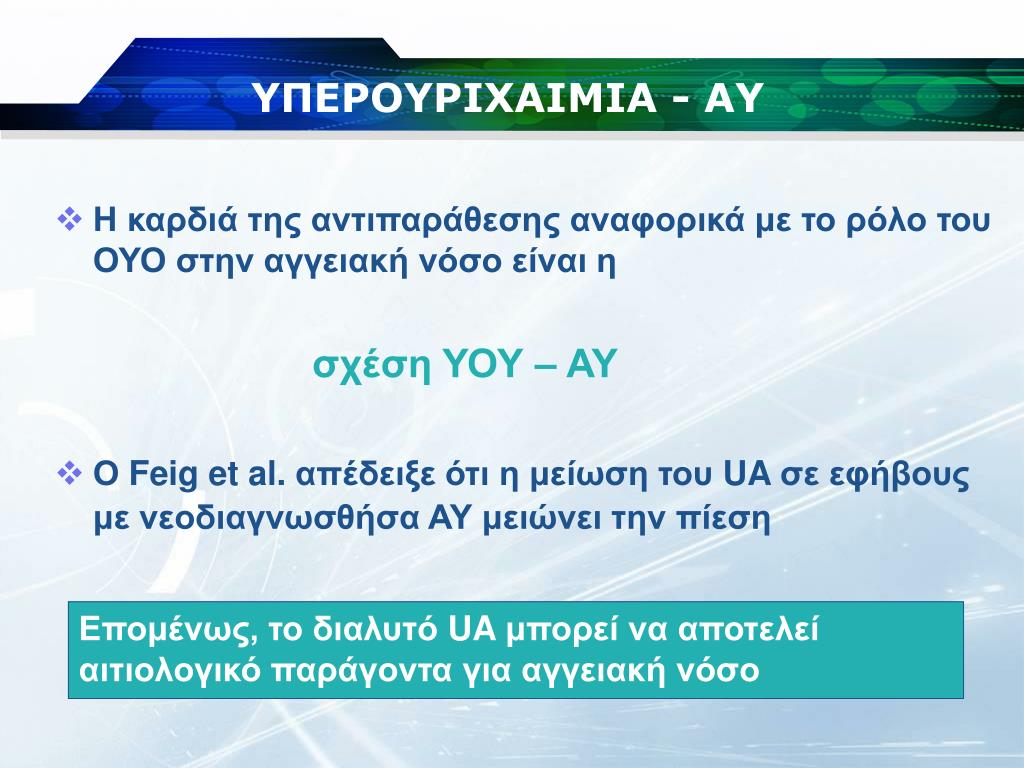 ΥΠΕΡΟΥΡΙΧΑΙΜΙΑ - ΑΥ

❖ Η καρδιά της αντιπαράθεσης αναφορικά με το ρόλο του ΟΥΟ στην αγγειακή νόσο είναι η

σχέση ΥΟΥ – ΑΥ

❖ Ο Feig et al. απέδειξε ότι η μείωση του UA σε εφήβους με νεοδιαγνωσθήσα ΑΥ μειώνει την πίεση

Επομένως, το διαλυτό UA μπορεί να αποτελεί αιτιολογικό παράγοντα για αγγειακή νόσο